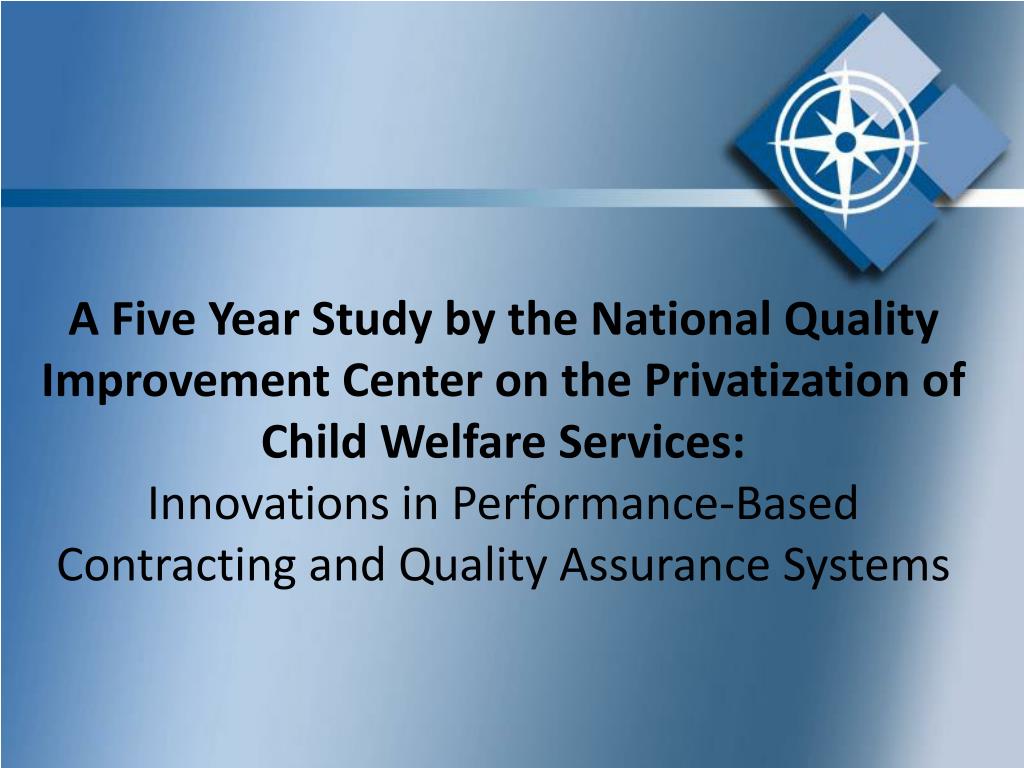 A Five Year Study by the National Quality Improvement Center on the Privatization of Child Welfare Services:
Innovations in Performance-Based Contracting and Quality Assurance Systems